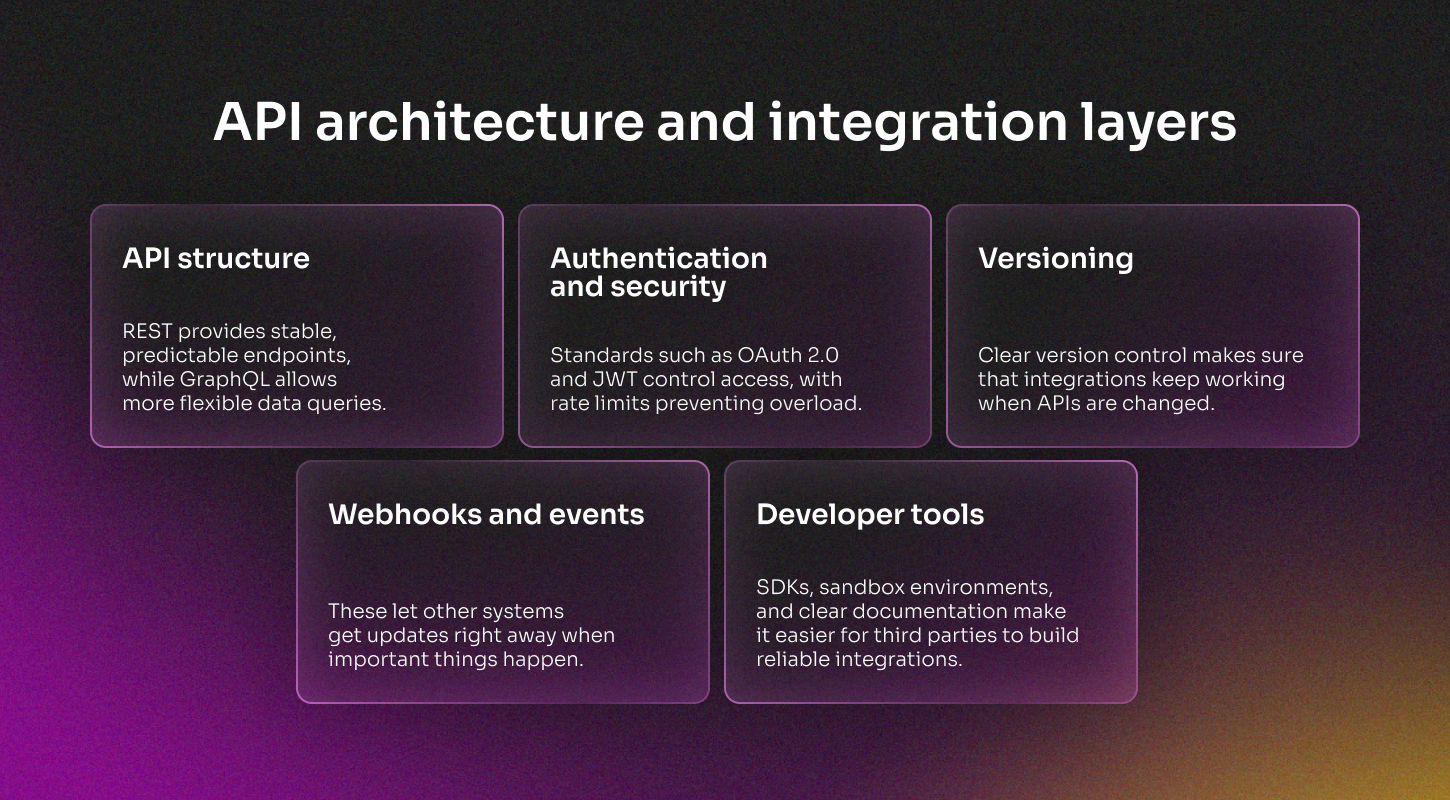 API architecture and integration layers

API structure

REST provides stable, predictable endpoints, while GraphQL allows more flexible data queries.

Authentication and security

Standards such as OAuth 2.0 and JWT control access, with rate limits preventing overload.

Versioning

Clear version control makes sure that integrations keep working when APIs are changed.

Webhooks and events

These let other systems get updates right away when important things happen.

Developer tools

SDKs, sandbox environments, and clear documentation make it easier for third parties to build reliable integrations.